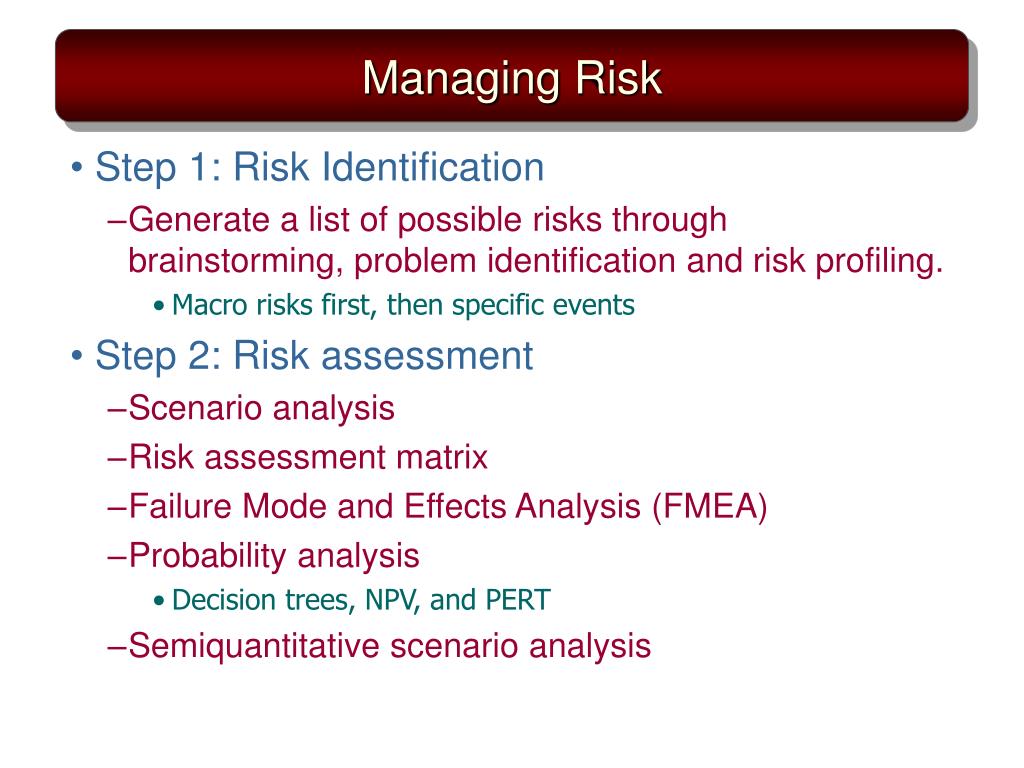 Managing Risk

• Step 1: Risk Identification

–Generate a list of possible risks through brainstorming, problem identification and risk profiling.

• Macro risks first, then specific events

• Step 2: Risk assessment

–Scenario analysis

–Risk assessment matrix

–Failure Mode and Effects Analysis (FMEA)

–Probability analysis

• Decision trees, NPV, and PERT

–Semiquantitative scenario analysis